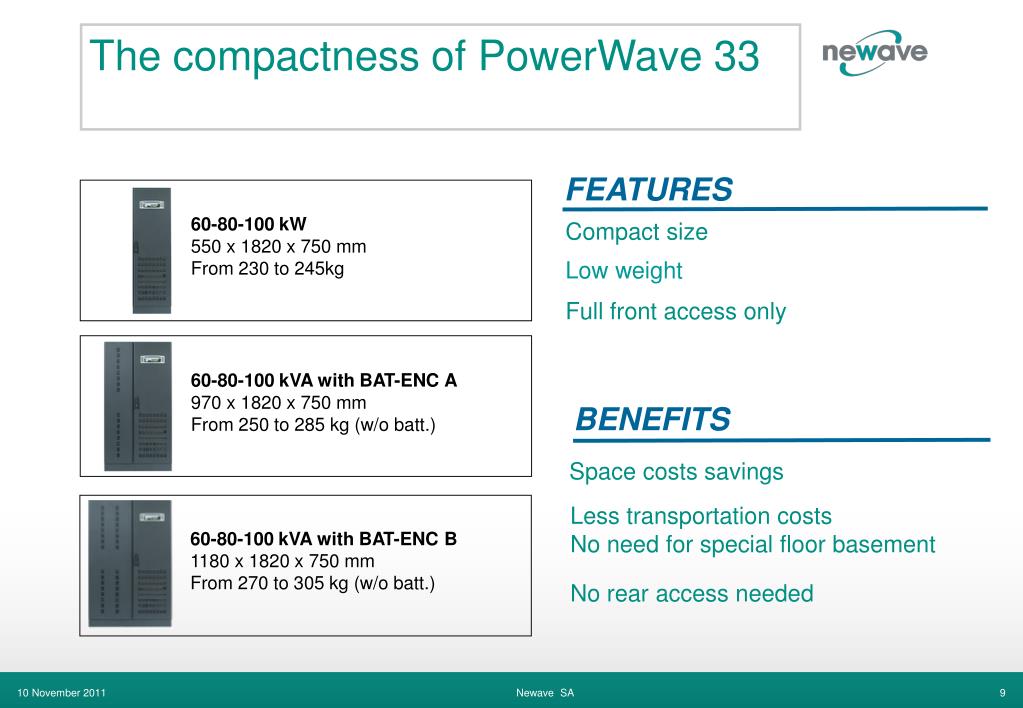 The compactness of PowerWave 33

newave

60-80-100 kW
550 x 1820 x 750 mm
From 230 to 245kg

60-80-100 kVA with BAT-ENC A
970 x 1820 x 750 mm
From 250 to 285 kg (w/o batt.)

60-80-100 kVA with BAT-ENC B
1180 x 1820 x 750 mm
From 270 to 305 kg (w/o batt.)

FEATURES

Compact size

Low weight

Full front access only

BENEFITS

Space costs savings

Less transportation costs
No need for special floor basement

No rear access needed

10 November 2011 Newave SA 9